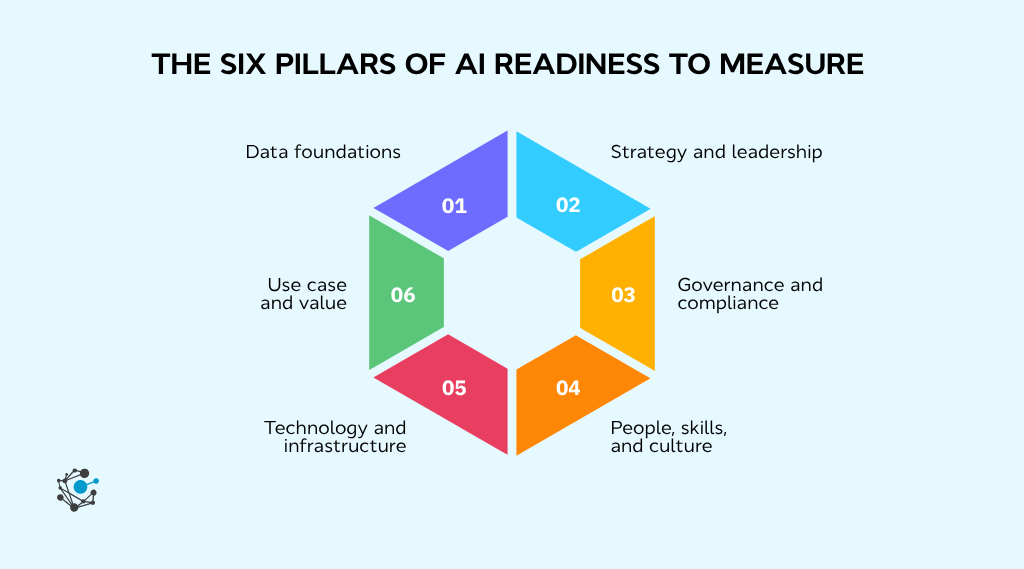 THE SIX PILLARS OF AI READINESS TO MEASURE

Data foundations
01

Strategy and leadership
02

Governance and compliance
03

People, skills, and culture
04

Technology and infrastructure
05

Use case and value
06